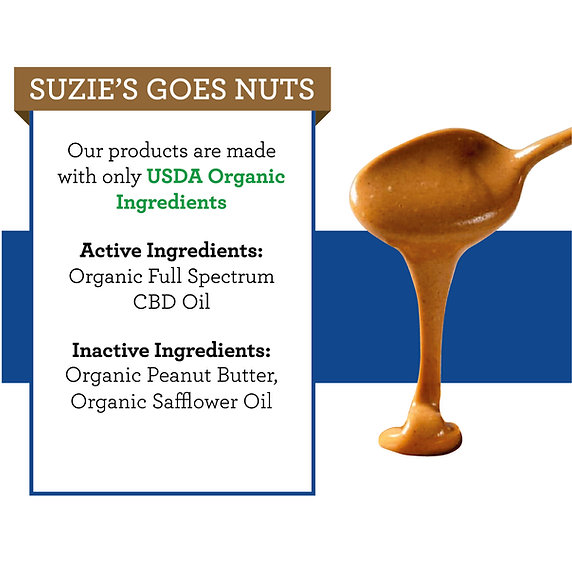 SUZIE'S GOES NUTS

Our products are made with only USDA Organic Ingredients

Active Ingredients:
Organic Full Spectrum CBD Oil

Inactive Ingredients:
Organic Peanut Butter, Organic Safflower Oil